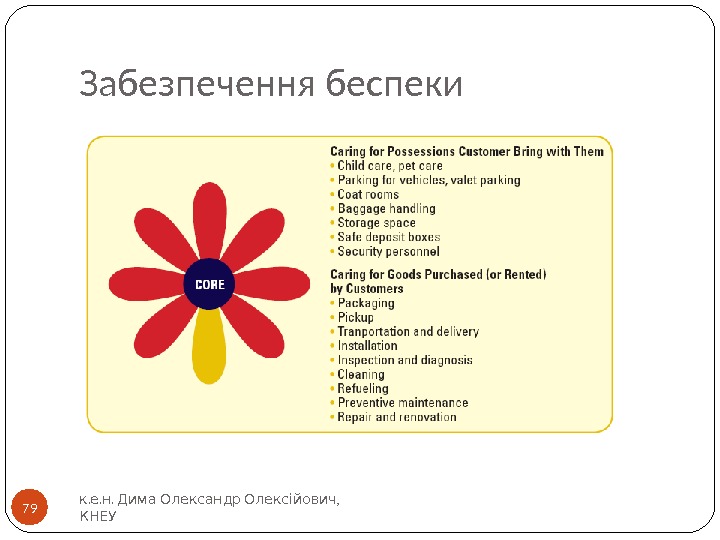 Забезпечення беспеки

CORE

Caring for Possessions Customer Bring with Them
• Child care, pet care
• Parking for vehicles, valet parking
• Coat rooms
• Baggage handling
• Storage space
• Safe deposit boxes
• Security personnel

Caring for Goods Purchased (or Rented) by Customers
• Packaging
• Pickup
• Tranportation and delivery
• Installation
• Inspection and diagnosis
• Cleaning
• Refueling
• Preventive maintenance
• Repair and renovation

79

к.е.н. Дима Олександр Олексійович, КНЕУ